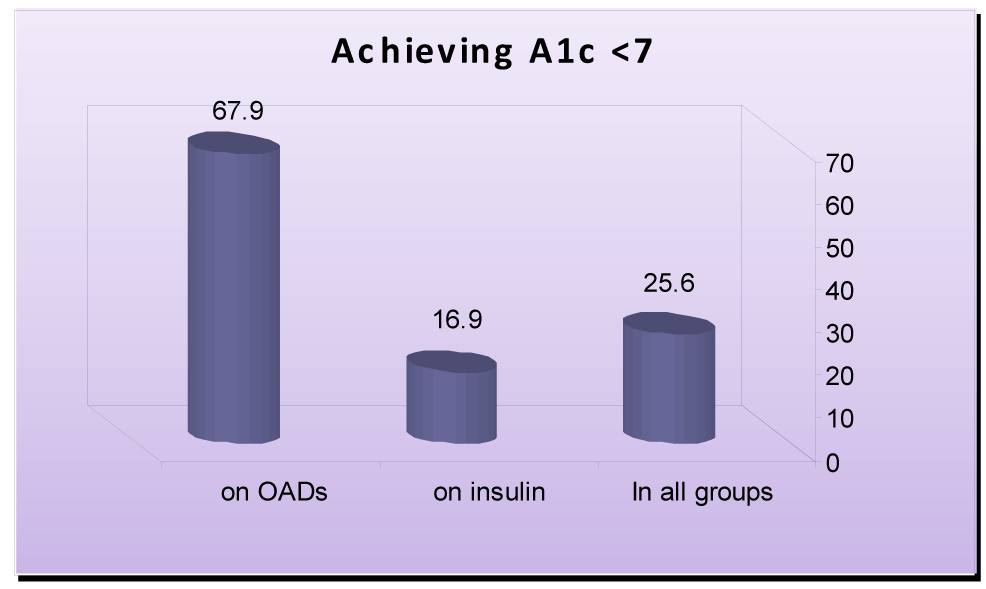 Achieving A1c <7

67.9

16.9

25.6

70
60
50
40
30
20
10
0

on OADs

on insulin

In all groups